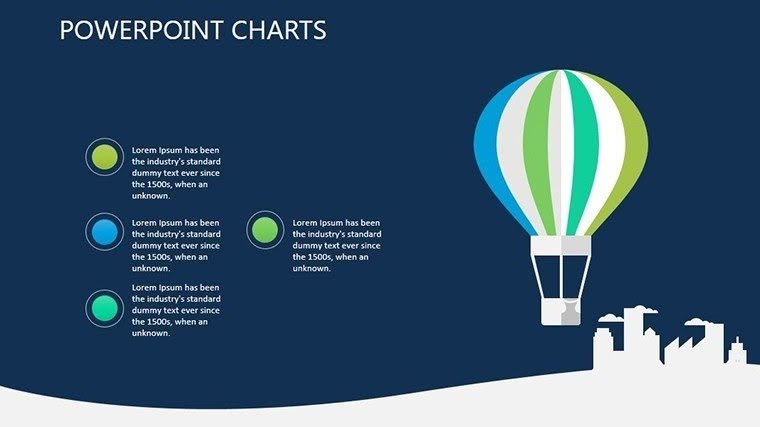 POWERPOINT CHARTS

Lorem Ipsum has been the industry's standard dummy text ever since the 1500s, when an unknown.

Lorem Ipsum has been the industry's standard dummy text ever since the 1500s, when an unknown.

Lorem Ipsum has been the industry's standard dummy text ever since the 1500s, when an unknown.

Lorem Ipsum has been the industry's standard dummy text ever since the 1500s, when an unknown.